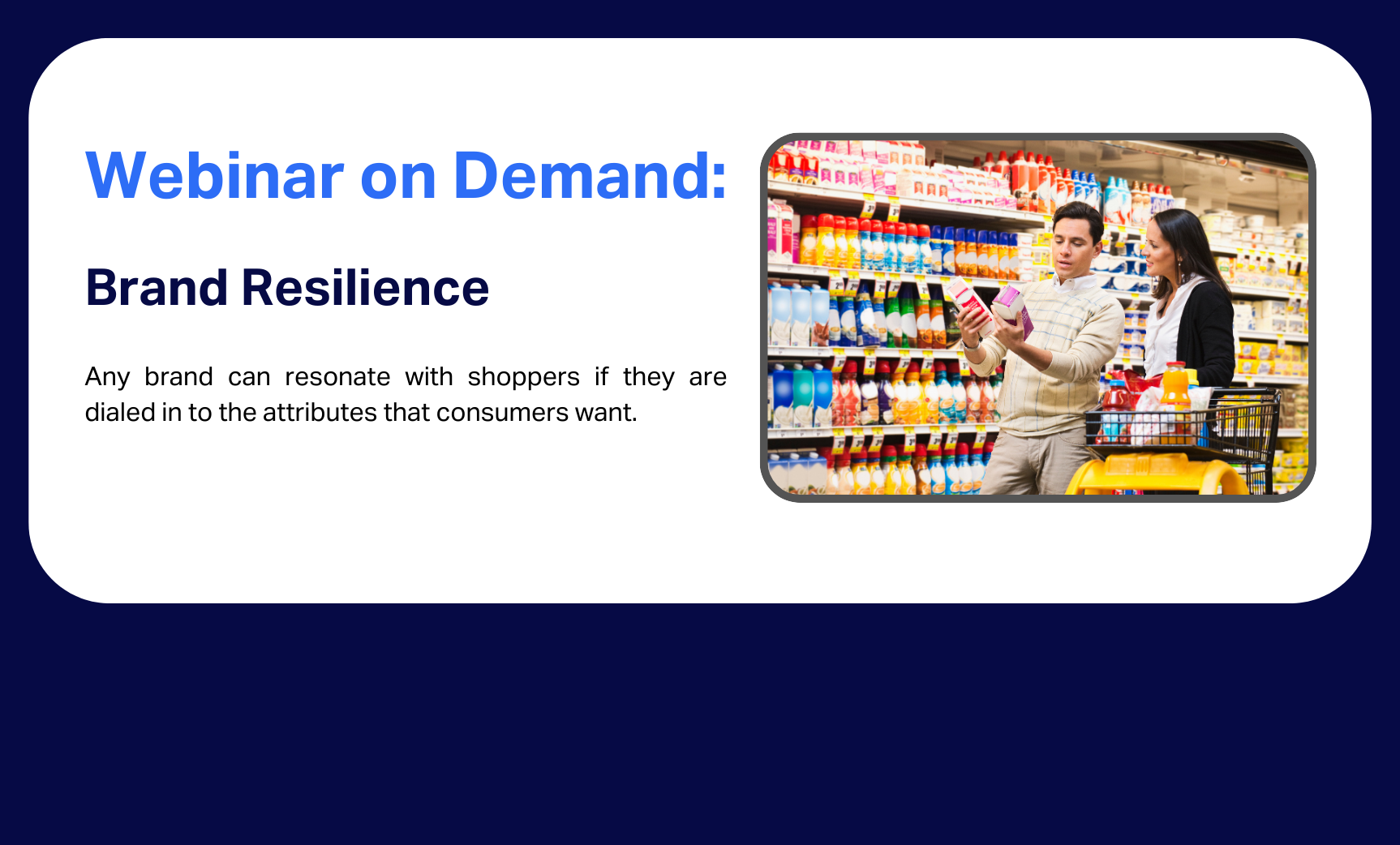 Webinar on Demand:

Brand Resilience

Any brand can resonate with shoppers if they are dialed in to the attributes that consumers want.